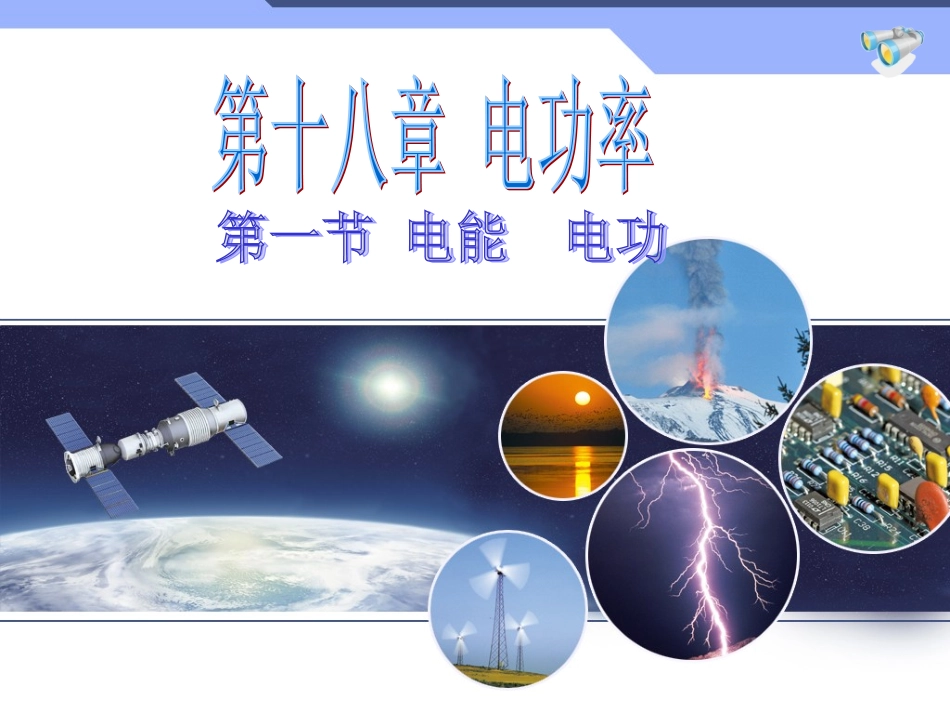 第十八章 电功率

第一节 电能 电功